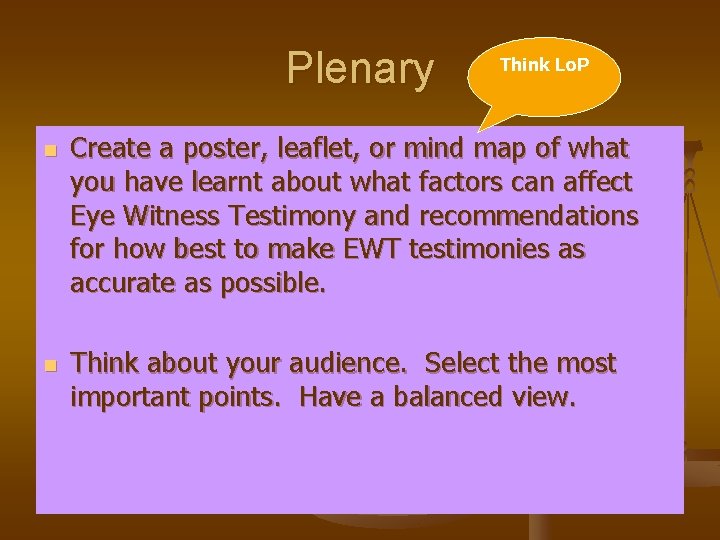 Plenary

Think LoP

Create a poster, leaflet, or mind map of what you have learnt about what factors can affect Eye Witness Testimony and recommendations for how best to make EWT testimonies as accurate as possible.

Think about your audience. Select the most important points. Have a balanced view.